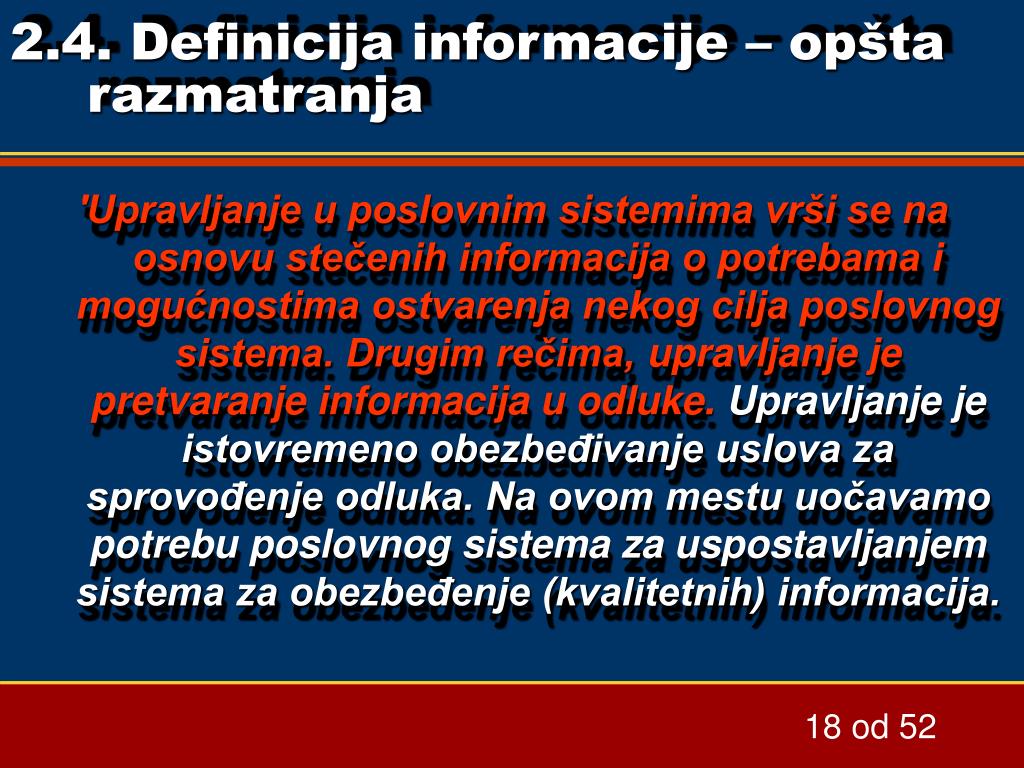 2.4. Definicija informacije – opšta razmatranja

'Upravljanje u poslovnim sistemima vrši se na osnovu stečenih informacija o potrebama i mogućnostima ostvarenja nekog cilja poslovnog sistema. Drugim rečima, upravljanje je pretvaranje informacija u odluke. Upravljanje je istovremeno obezbeđivanje uslova za sprovođenje odluka. Na ovom mestu uočavamo potrebu poslovnog sistema za uspostavljanjem sistema za obezbeđenje (kvalitetnih) informacija.

18 od 52